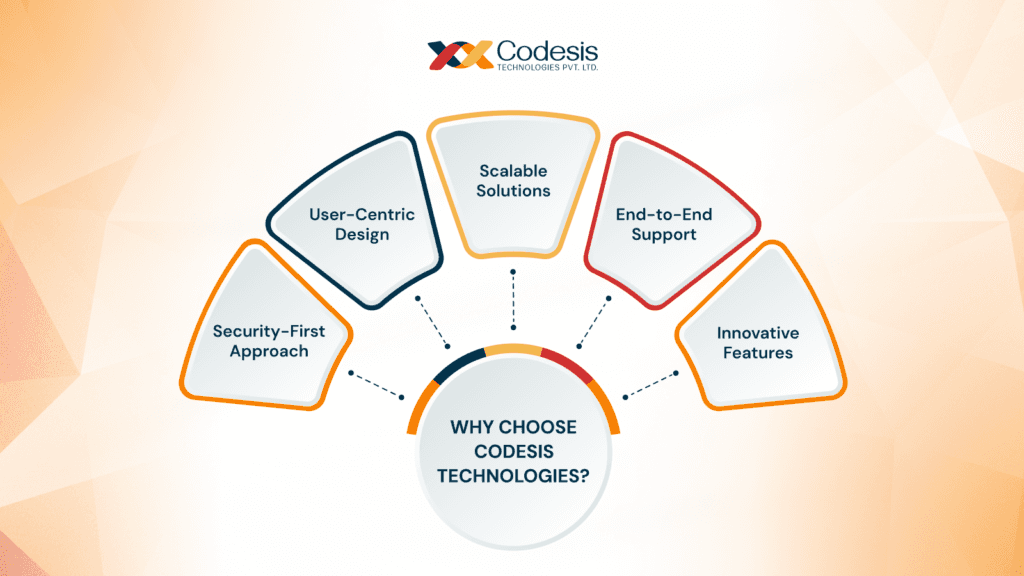 Codesis
TECHNOLOGIES PVT. LTD.

Security-First Approach

User-Centric Design

Scalable Solutions

End-to-End Support

Innovative Features

WHY CHOOSE CODESIS TECHNOLOGIES?